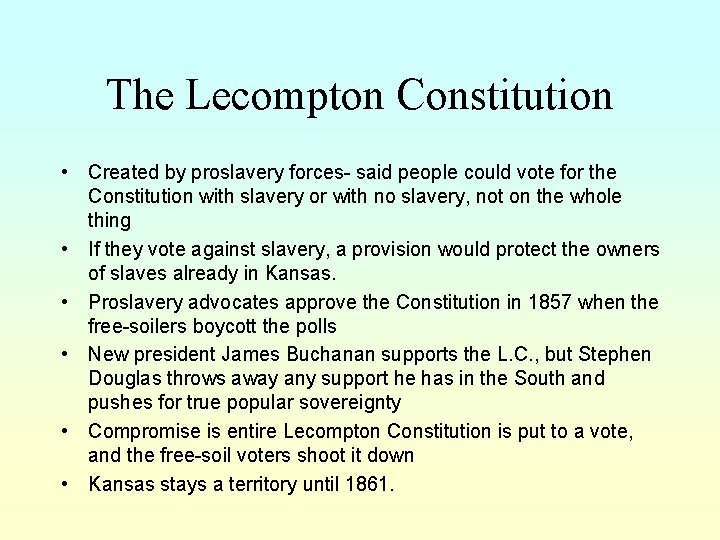 The Lecompton Constitution

• Created by proslavery forces- said people could vote for the Constitution with slavery or with no slavery, not on the whole thing
• If they vote against slavery, a provision would protect the owners of slaves already in Kansas.
• Proslavery advocates approve the Constitution in 1857 when the free-soilers boycott the polls
• New president James Buchanan supports the L.C., but Stephen Douglas throws away any support he has in the South and pushes for true popular sovereignty
• Compromise is entire Lecompton Constitution is put to a vote, and the free-soil voters shoot it down
• Kansas stays a territory until 1861.